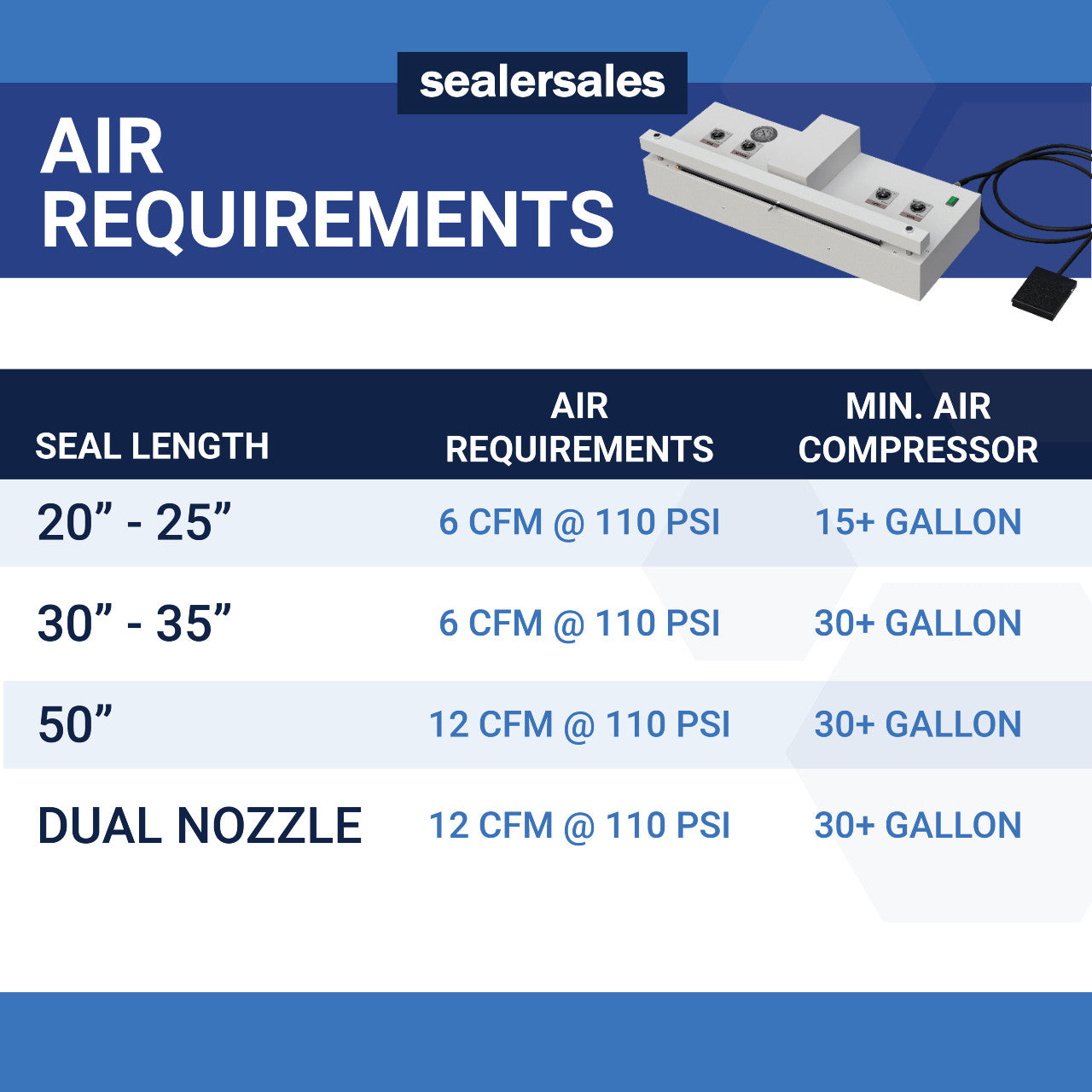 sealersales

AIR REQUIREMENTS

| SEAL LENGTH | AIR REQUIREMENTS | MIN. AIR COMPRESSOR |
|---|---|---|
| 20” - 25” | 6 CFM @ 110 PSI | 15+ GALLON |
| 30” - 35” | 6 CFM @ 110 PSI | 30+ GALLON |
| 50” | 12 CFM @ 110 PSI | 30+ GALLON |
| DUAL NOZZLE | 12 CFM @ 110 PSI | 30+ GALLON |